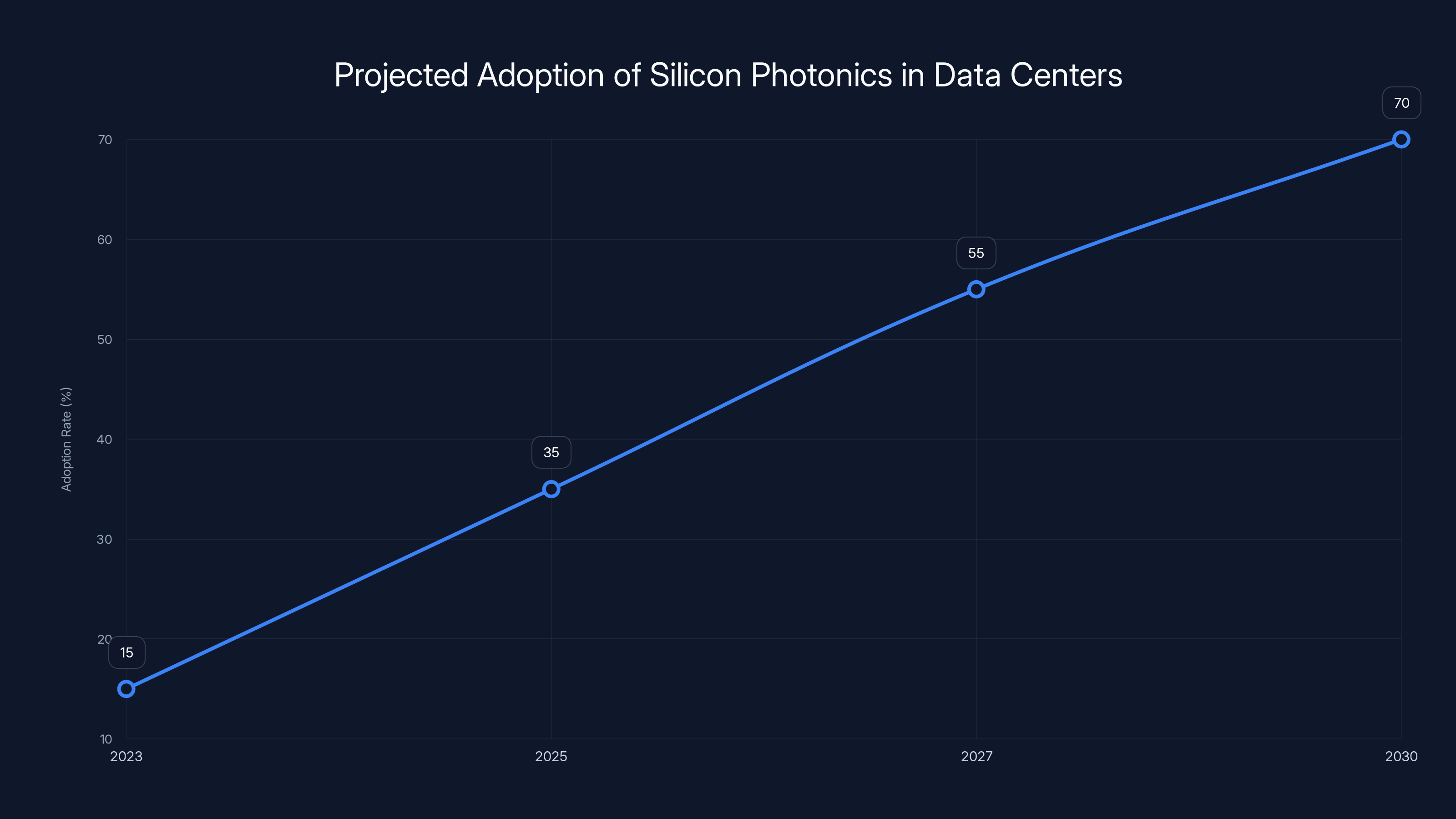 Projected Adoption of Silicon Photonics in Data Centers

Adoption Rate (%)

70
60
50
40
30
20
10

15
35
55
70

2023
2025
2027
2030